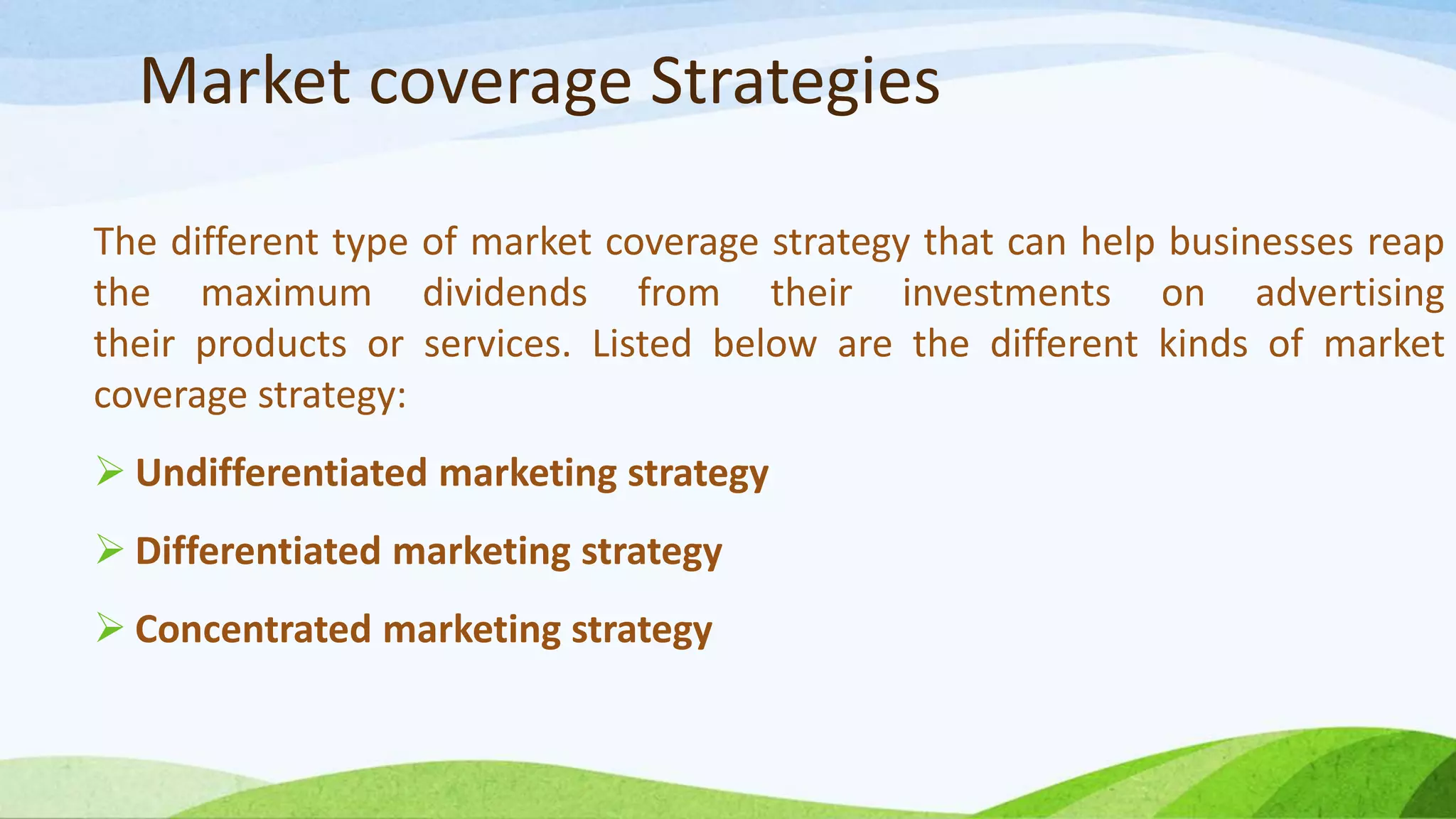 Market coverage Strategies

The different type of market coverage strategy that can help businesses reap the maximum dividends from their investments on advertising their products or services. Listed below are the different kinds of market coverage strategy:

➢ Undifferentiated marketing strategy

➢ Differentiated marketing strategy

➢ Concentrated marketing strategy